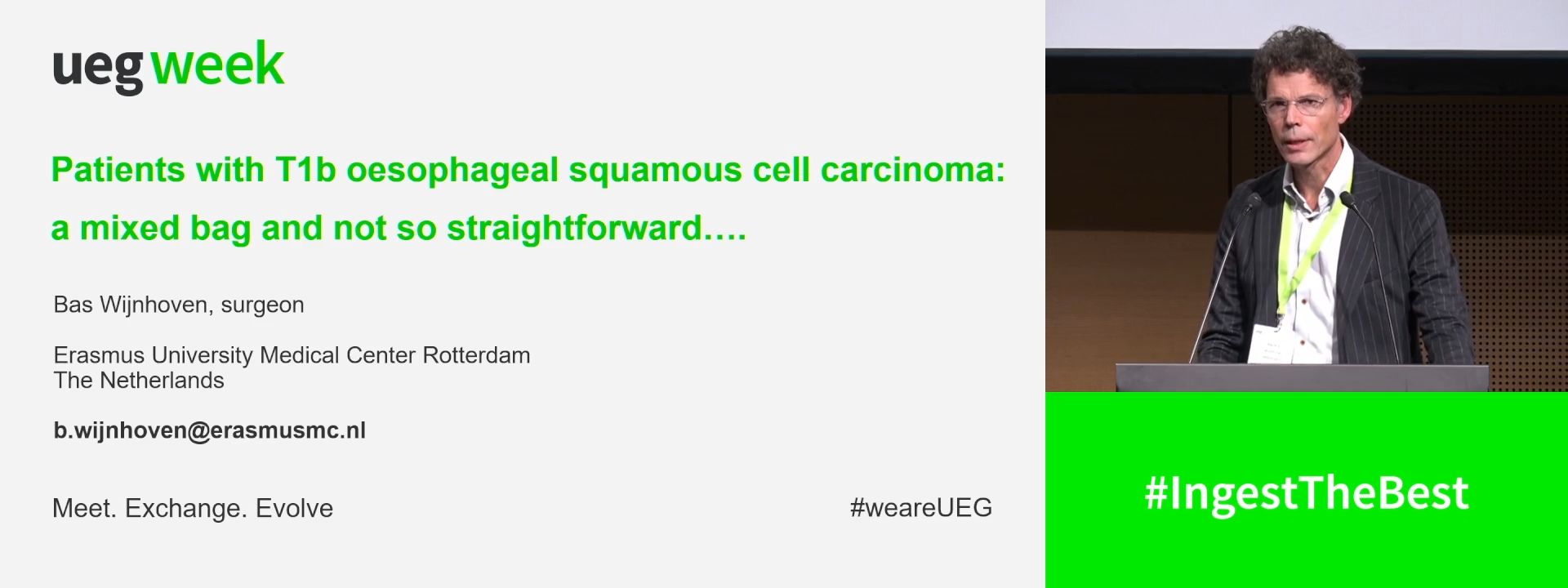 ueg week

Patients with T1b oesophageal squamous cell carcinoma: a mixed bag and not so straightforward….

Bas Wijnhoven, surgeon

Erasmus University Medical Center Rotterdam
The Netherlands

b.wijnhoven@erasmusmc.nl

Meet. Exchange. Evolve

#weareUEG

#IngestTheBest